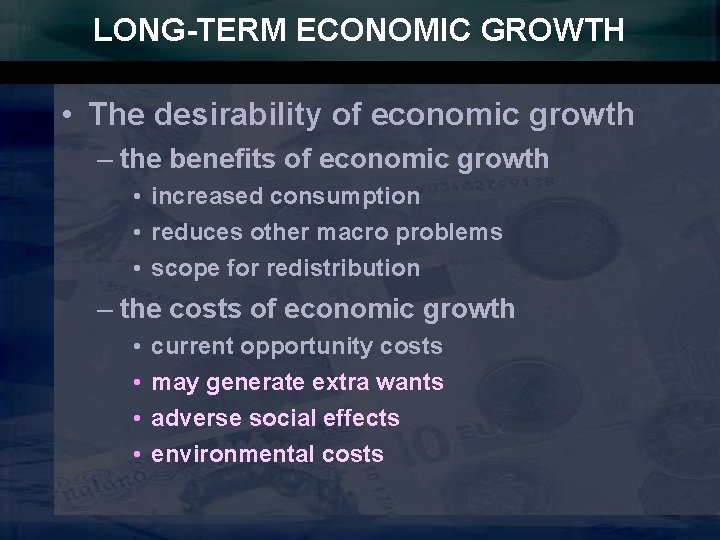 LONG-TERM ECONOMIC GROWTH

• The desirability of economic growth

– the benefits of economic growth

• increased consumption

• reduces other macro problems

• scope for redistribution

– the costs of economic growth

• current opportunity costs

• may generate extra wants

• adverse social effects

• environmental costs